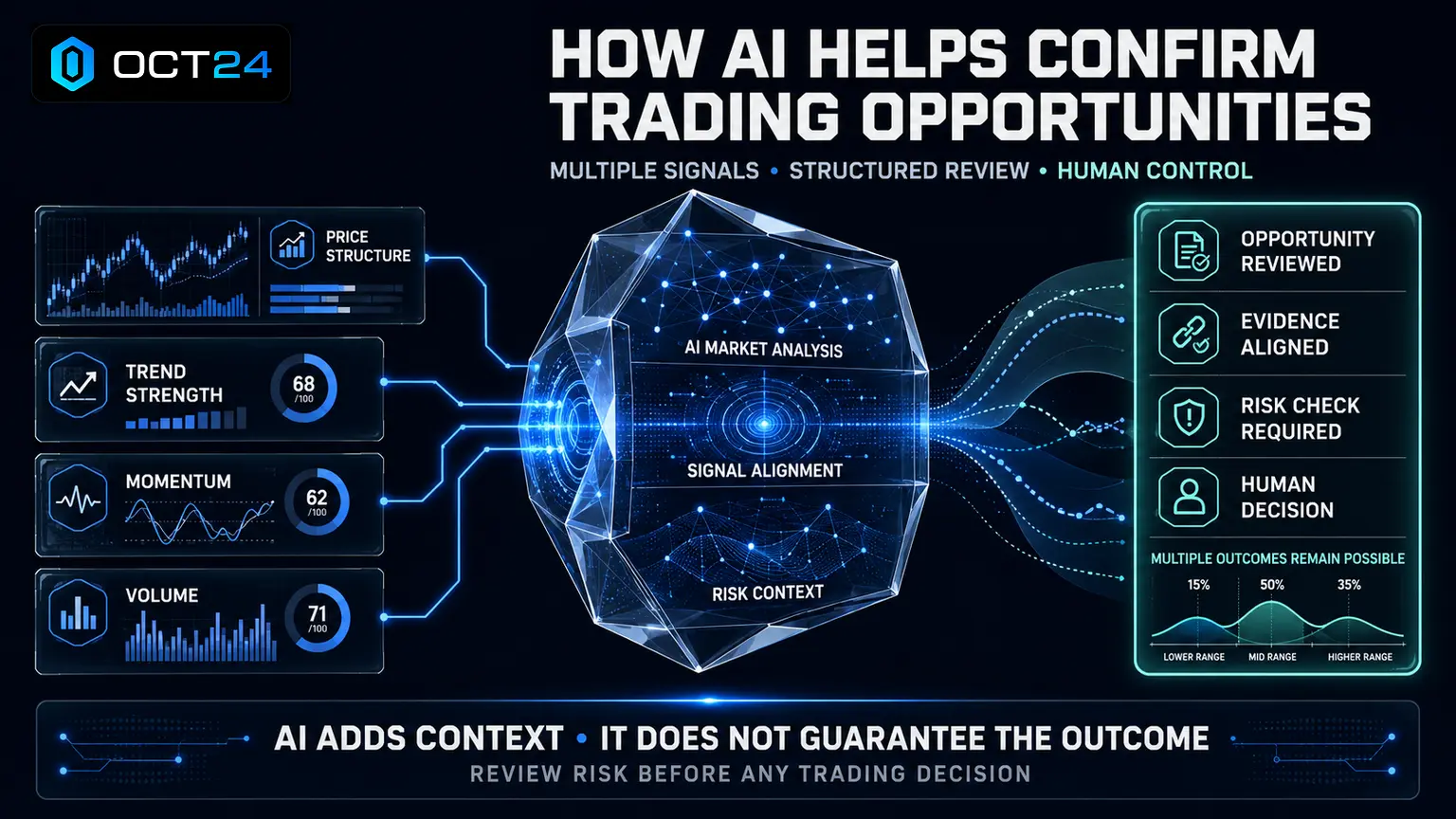 OCT24

HOW AI HELPS CONFIRM TRADING OPPORTUNITIES

MULTIPLE SIGNALS • STRUCTURED REVIEW • HUMAN CONTROL

PRICE STRUCTURE

TREND STRENGTH
68 /100

MOMENTUM
62 /100

VOLUME
71 /100

AI MARKET ANALYSIS

SIGNAL ALIGNMENT

RISK CONTEXT

OPPORTUNITY REVIEWED

EVIDENCE ALIGNED

RISK CHECK REQUIRED

HUMAN DECISION

MULTIPLE OUTCOMES REMAIN POSSIBLE

15%
50%
35%

LOWER RANGE
MID RANGE
HIGHER RANGE

AI ADDS CONTEXT • IT DOES NOT GUARANTEE THE OUTCOME

REVIEW RISK BEFORE ANY TRADING DECISION